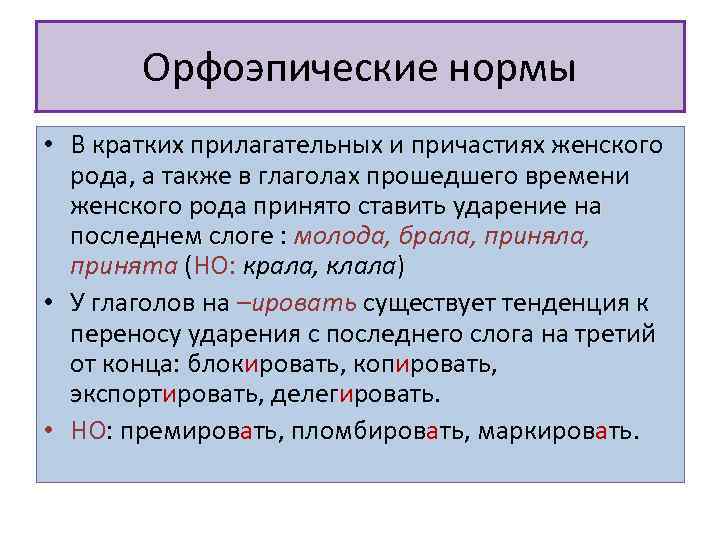 Орфоэпические нормы

• В кратких прилагательных и причастиях женского рода, а также в глаголах прошедшего времени женского рода принято ставить ударение на последнем слоге : молода, брала, приняла, принята (НО: крала, клала)

• У глаголов на –ировать существует тенденция к переносу ударения с последнего слога на третий от конца: блокировать, копировать, экспортировать, делегировать.

• НО: премировать, пломбировать, маркировать.